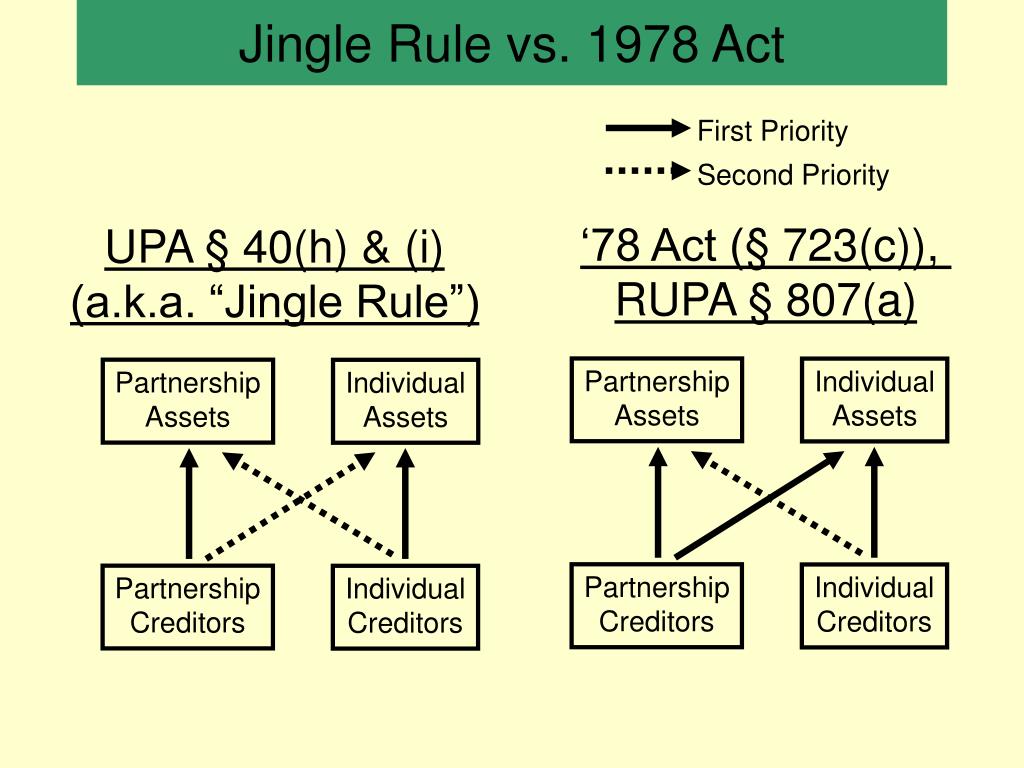 Jingle Rule vs. 1978 Act

First Priority

Second Priority

UPA § 40(h) & (i) (a.k.a. “Jingle Rule”)

Partnership Assets

Individual Assets

Partnership Creditors

Individual Creditors

‘78 Act (§ 723(c)), RUPA § 807(a)

Partnership Assets

Individual Assets

Partnership Creditors

Individual Creditors